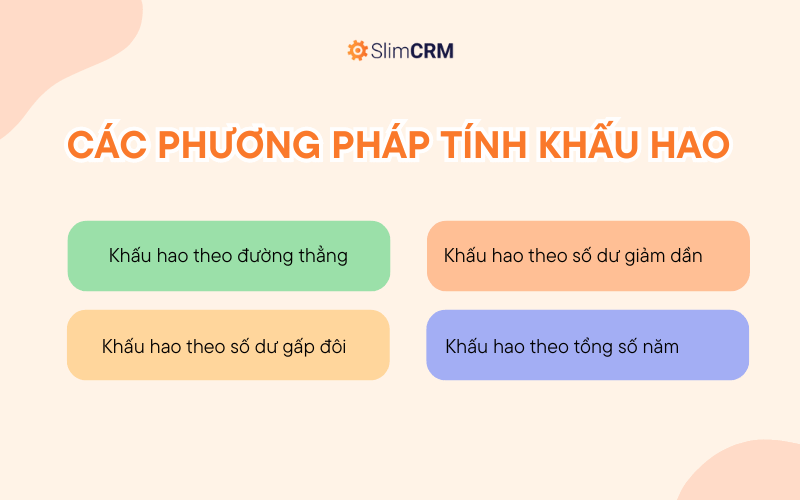 SlimCRM

CÁC PHƯƠNG PHÁP TÍNH KHẤU HAO

Khấu hao theo đường thẳng

Khấu hao theo số dư giảm dần

Khấu hao theo số dư gấp đôi

Khấu hao theo tổng số năm